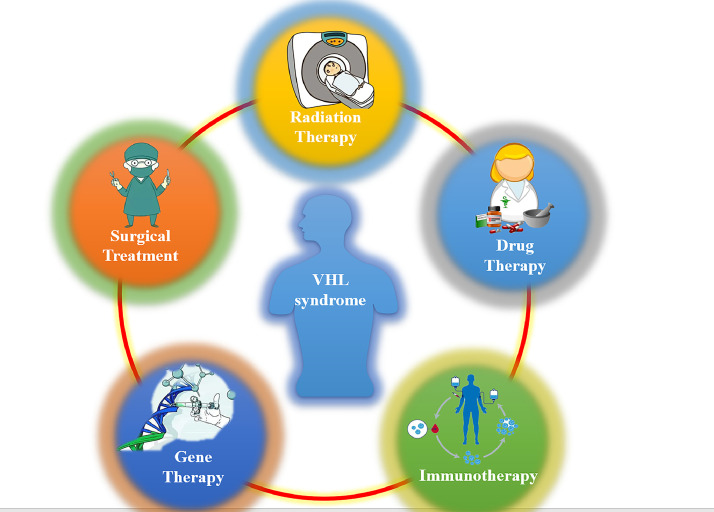 Radiation Therapy

Surgical Treatment

Drug Therapy

VHL syndrome

Gene Therapy

Immunotherapy